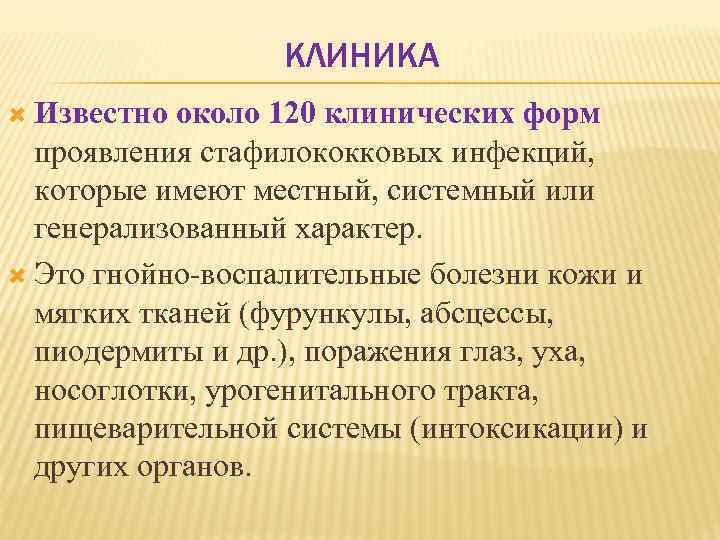 КЛИНИКА

Известно около 120 клинических форм проявления стафилококковых инфекций, которые имеют местный, системный или генерализованный характер.

Это гнойно-воспалительные болезни кожи и мягких тканей (фурункулы, абсцессы, пиодермиты и др.), поражения глаз, уха, носоглотки, урогенитального тракта, пищеварительной системы (интоксикации) и других органов.